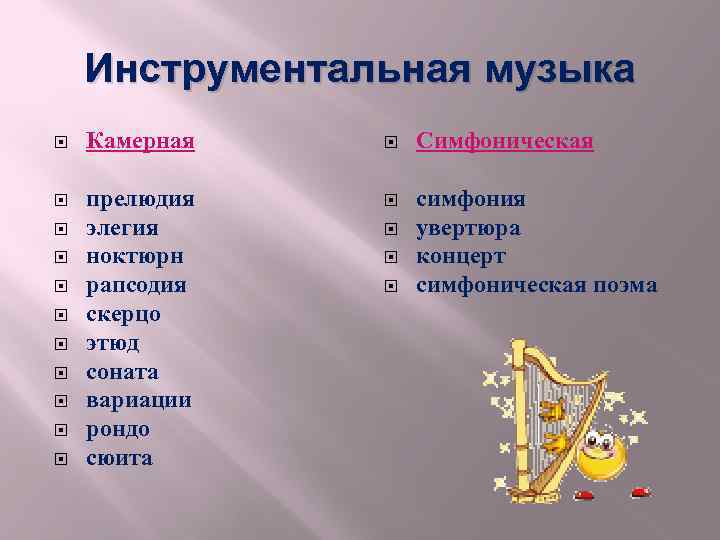 Инструментальная музыка

Камерная

прелюдия
элегия
ноктюрн
рапсодия
скерцо
этюд
соната
вариации
рондо
сюита

Симфоническая

симфония
увертюра
концерт
симфоническая поэма